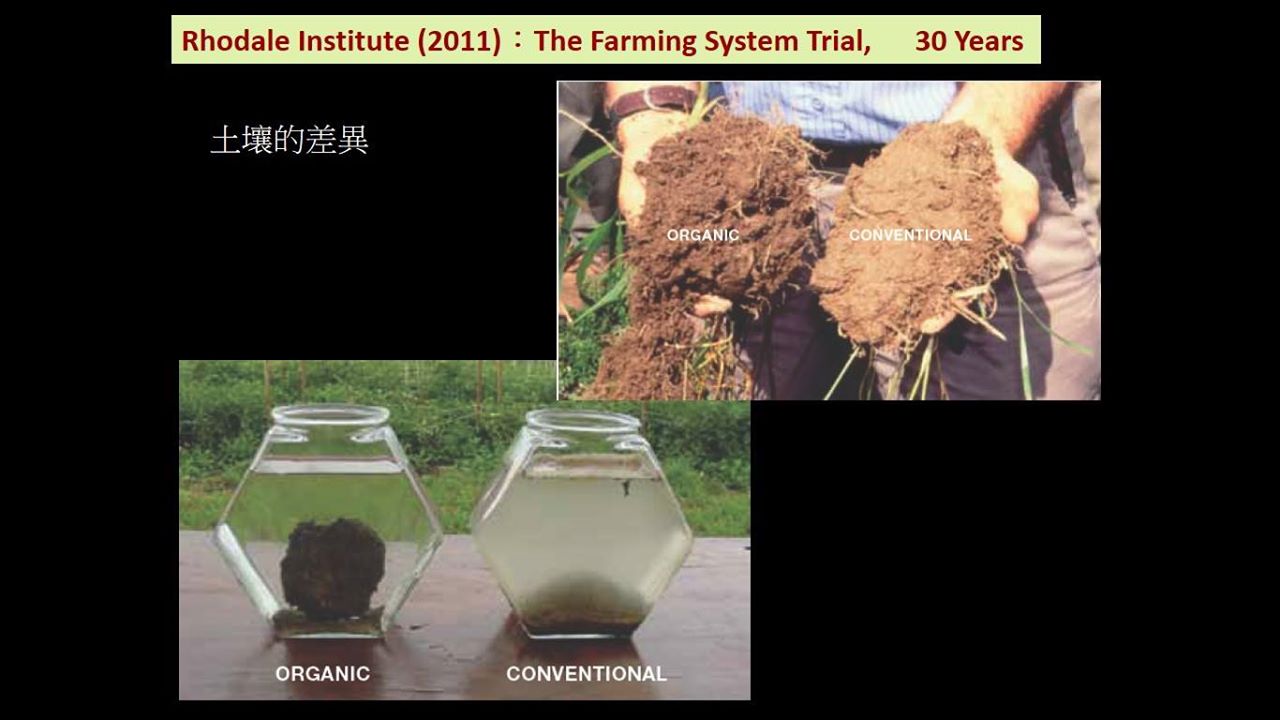 Rhodale Institute (2011)：The Farming System Trial, 30 Years

土壤的差異

ORGANIC

CONVENTIONAL

ORGANIC

CONVENTIONAL